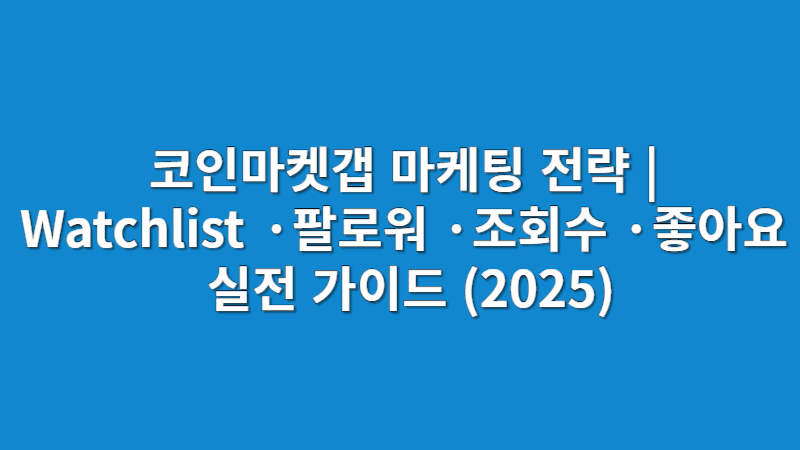 코인마켓갭 마케팅 전략 | Watchlist ·팔로워 ·조회수 ·좋아요 실전 가이드 (2025)